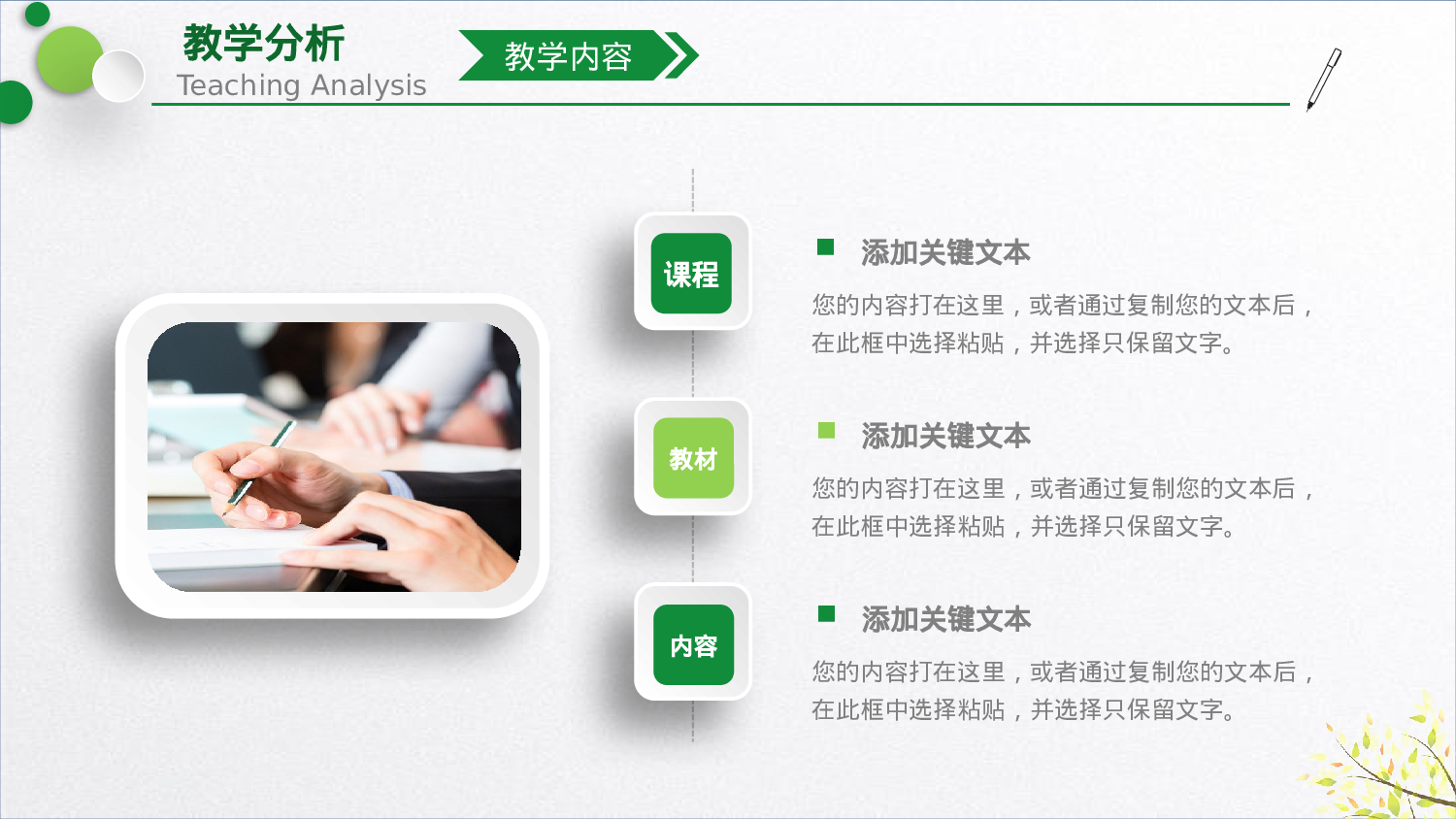 教学分析
Teaching Analysis

教学内容

课程

添加关键文本

您的内容打在这里，或者通过复制您的文本后，在此框中选择粘贴，并选择只保留文字。

教材

添加关键文本

您的内容打在这里，或者通过复制您的文本后，在此框中选择粘贴，并选择只保留文字。

内容

添加关键文本

您的内容打在这里，或者通过复制您的文本后，在此框中选择粘贴，并选择只保留文字。